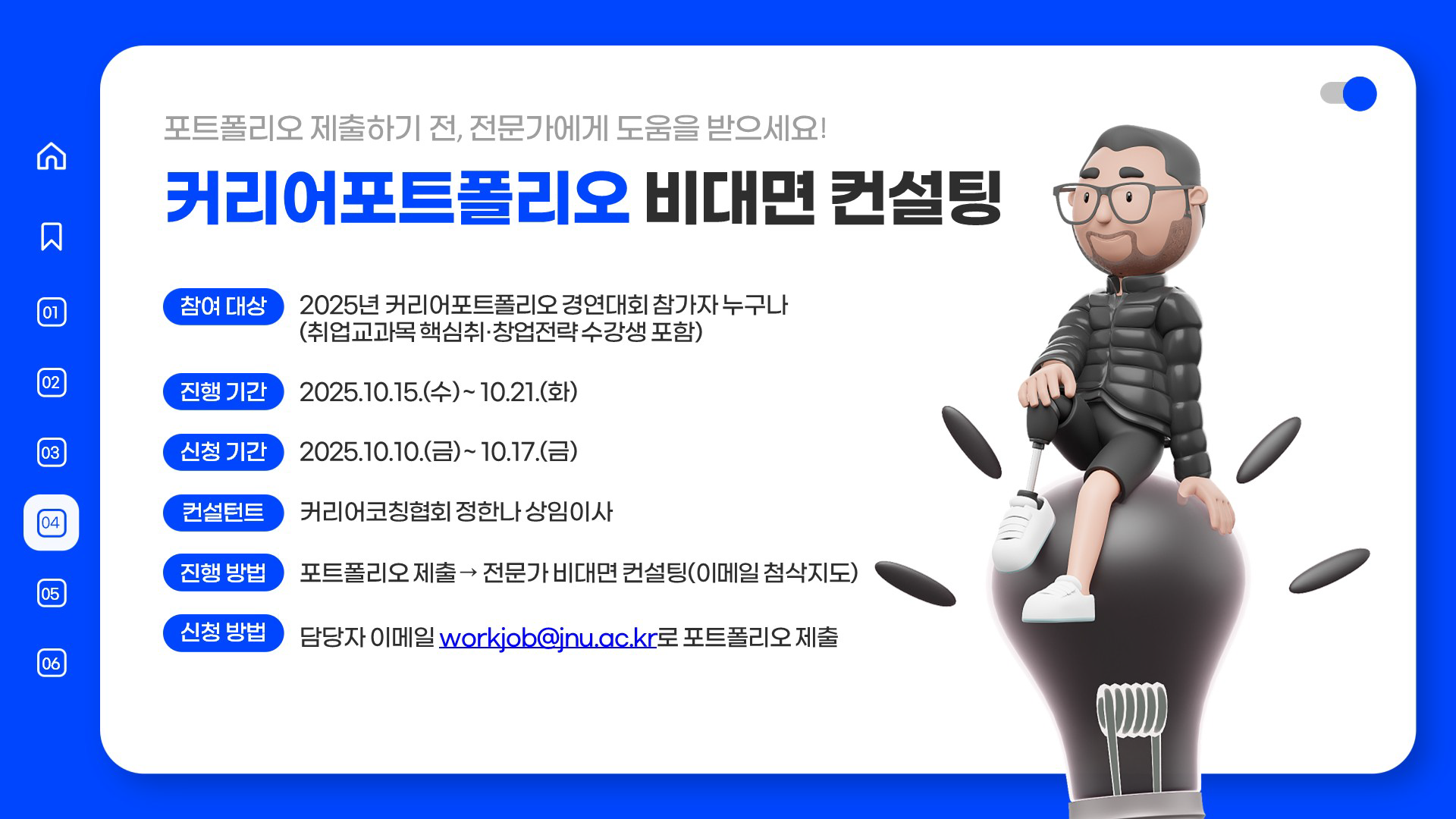 01

02

03

04

05

06

포트폴리오 제출하기 전, 전문가에게 도움을 받으세요!

커리어포트폴리오 비대면 컨설팅

참여 대상 2025년 커리어포트폴리오 경연대회 참가자 누구나 (취업교과목 핵심취·창업전략 수강생 포함)

진행 기간 2025.10.15.(수) ~ 10.21.(화)

신청 기간 2025.10.10.(금) ~ 10.17.(금)

컨설턴트 커리어코칭협회 정한나 상임이사

진행 방법 포트폴리오 제출 → 전문가 비대면 컨설팅(이메일 첨삭지도)

신청 방법 담당자 이메일 workjob@jnu.ac.kr로 포트폴리오 제출